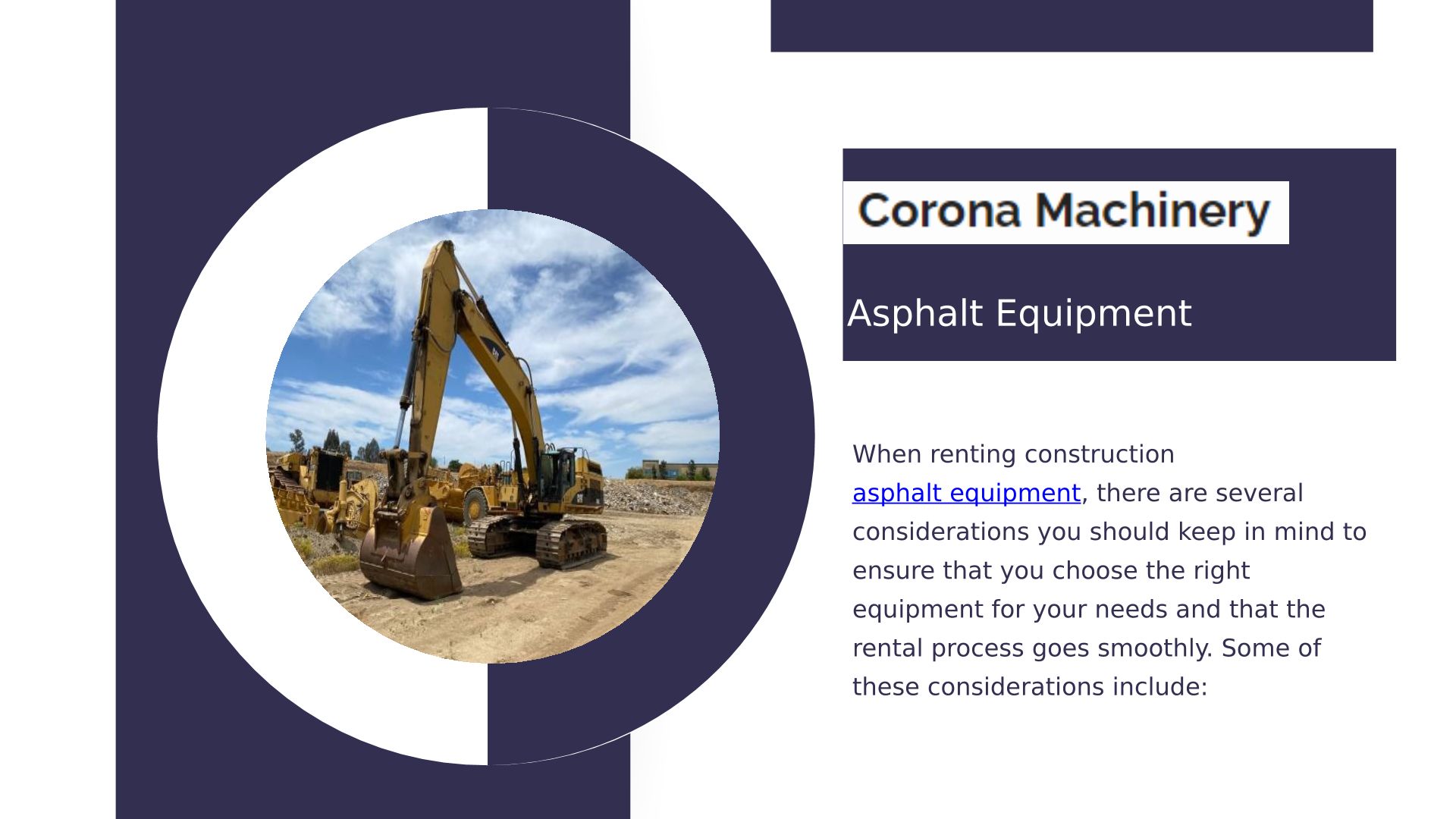 Corona Machinery

Asphalt Equipment

When renting construction asphalt equipment, there are several considerations you should keep in mind to ensure that you choose the right equipment for your needs and that the rental process goes smoothly. Some of these considerations include: